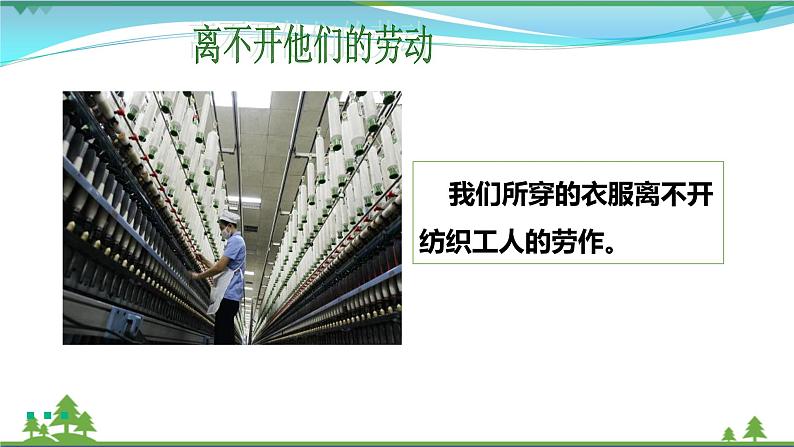 离不开他们的劳动

我们所穿的衣服离不开纺织工人的劳作。